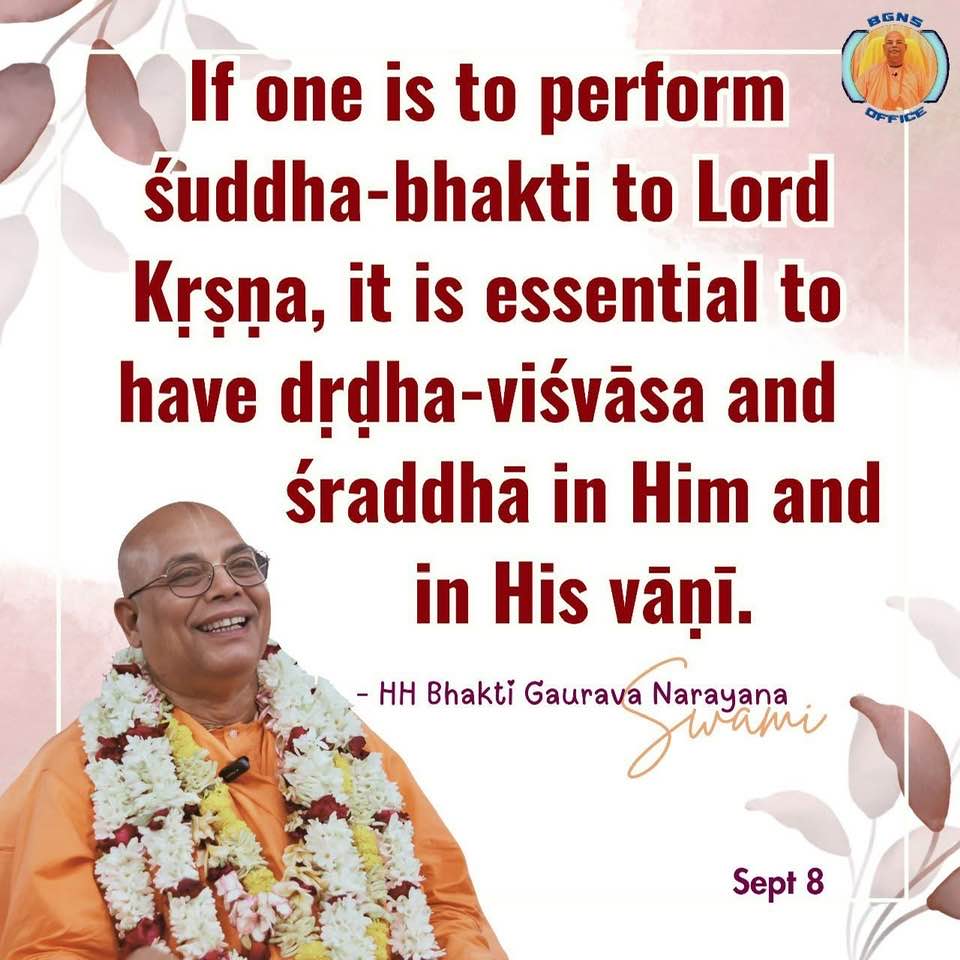 BGNS
OFFICE

If one is to perform śuddha-bhakti to Lord Kṛṣṇa, it is essential to have dṛḍha-viśvāsa and śraddhā in Him and in His vāṇī.

- HH Bhakti Gaurava Narayana Swami

Sept 8